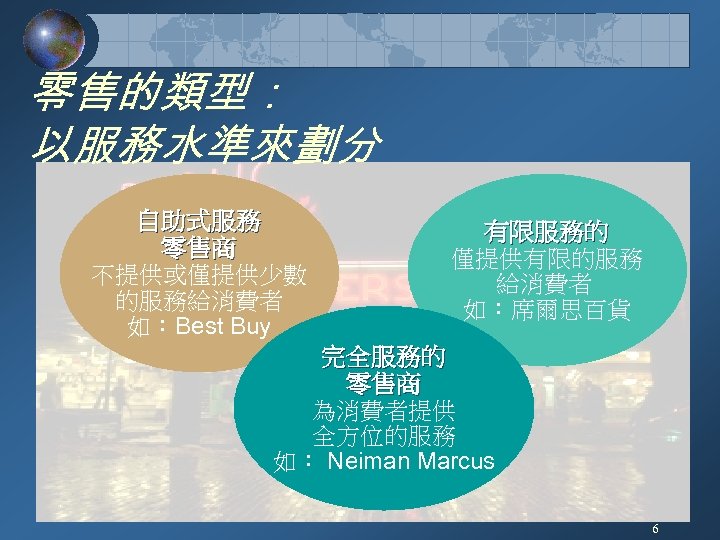 零售的類型：
以服務水準來劃分

自助式服務
零售商
不提供或僅提供少數的服務給消費者
如：Best Buy

有限服務的
僅提供有限的服務給消費者
如：席爾思百貨

完全服務的
零售商
為消費者提供全方位的服務
如： Neiman Marcus

6